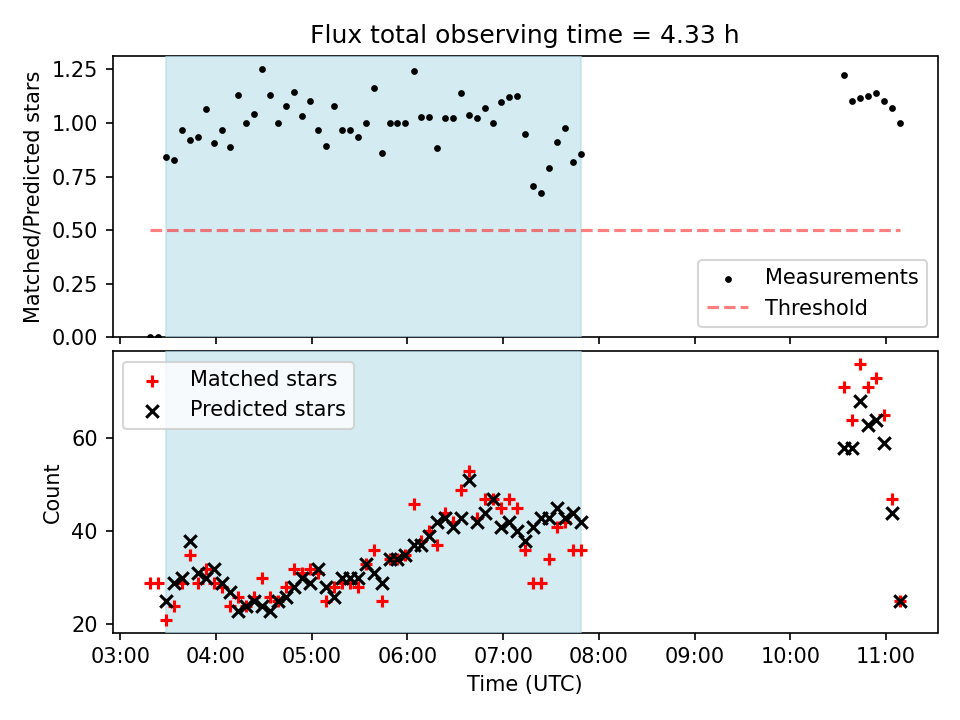 Flux total observing time = 4.33 h

Matched/Predicted stars

1.25
1.00
0.75
0.50
0.25
0.00

Measurements
Threshold

Matched stars
Predicted stars

Count

60
40
20

03:00 04:00 05:00 06:00 07:00 08:00 09:00 10:00 11:00

Time (UTC)